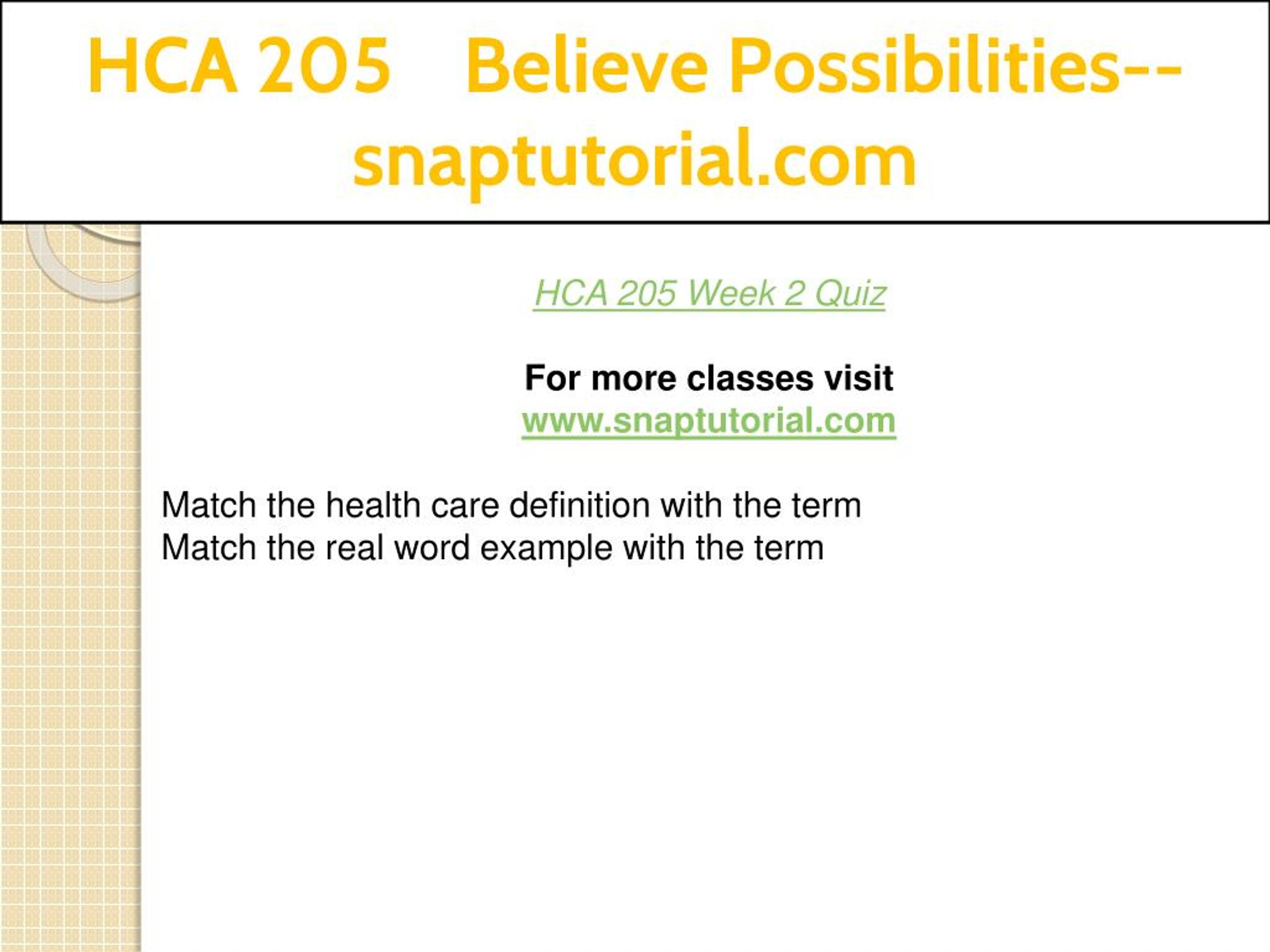 HCA 205 Believe Possibilities--snaptutorial.com

HCA 205 Week 2 Quiz

For more classes visit
www.snaptutorial.com

Match the health care definition with the term
Match the real word example with the term